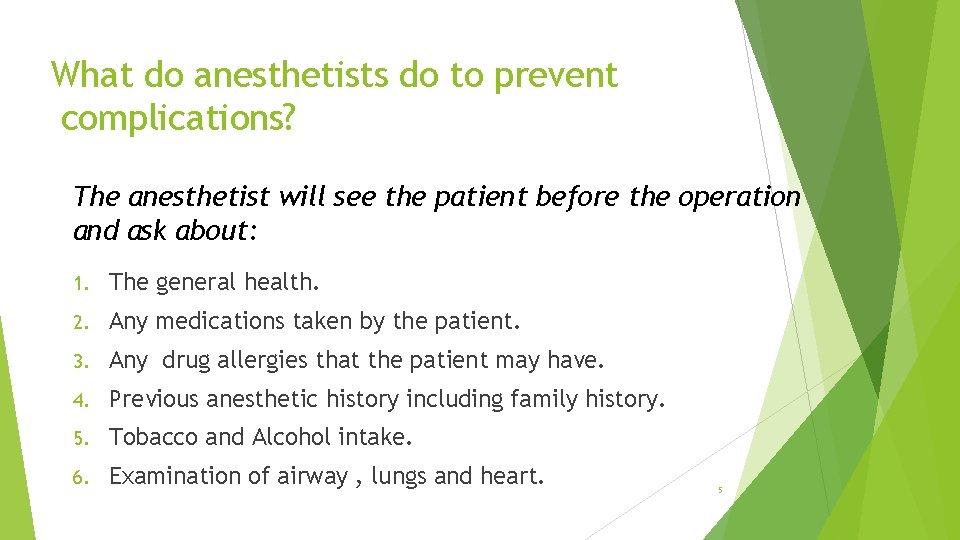 What do anesthetists do to prevent complications?

The anesthetist will see the patient before the operation and ask about:

1. The general health.
2. Any medications taken by the patient.
3. Any drug allergies that the patient may have.
4. Previous anesthetic history including family history.
5. Tobacco and Alcohol intake.
6. Examination of airway , lungs and heart.

5